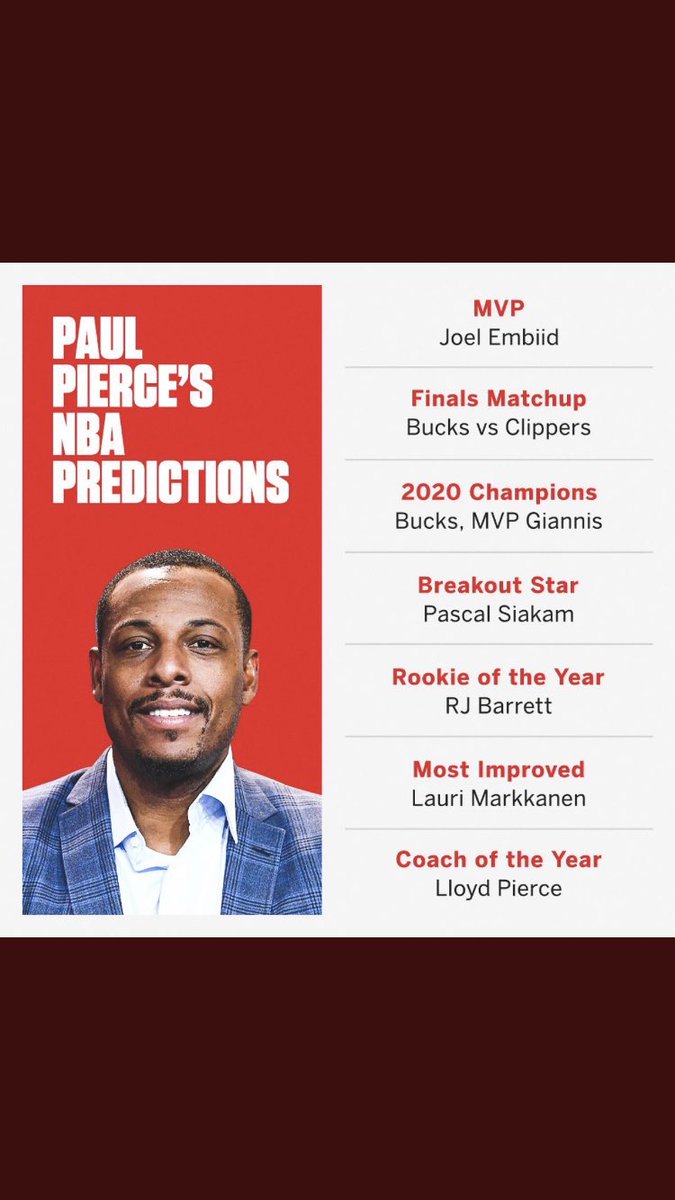 PAUL PIERCE'S NBA PREDICTIONS

MVP
Joel Embiid

Finals Matchup
Bucks vs Clippers

2020 Champions
Bucks, MVP Giannis

Breakout Star
Pascal Siakam

Rookie of the Year
RJ Barrett

Most Improved
Lauri Markkanen

Coach of the Year
Lloyd Pierce